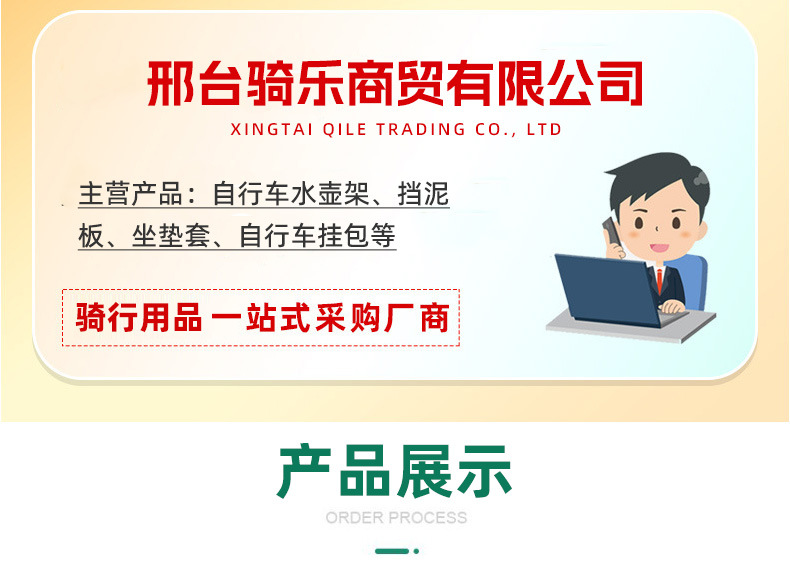 邢台骑乐商贸有限公司
XINGTAI QILE TRADING CO., LTD

主营产品：自行车水壶架、挡泥板、坐垫套、自行车挂包等

骑行用品 一站式采购厂商

产品展示
ORDER PROCESS